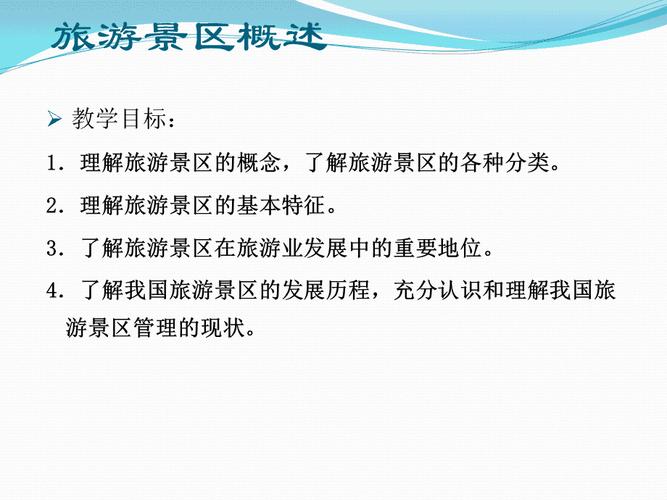 旅游景区概述

➢ 教学目标：

1. 理解旅游景区的概念，了解旅游景区的各种分类。

2. 理解旅游景区的基本特征。

3. 了解旅游景区在旅游业发展中的重要地位。

4. 了解我国旅游景区的发展历程，充分认识和理解我国旅游景区管理的现状。